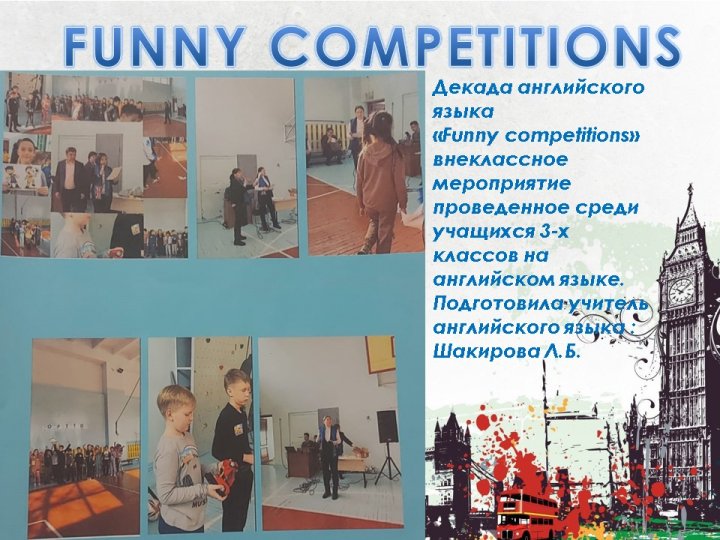 FUNNY COMPETITIONS

Декада английского языка «Funny competitions» внеклассное мероприятие проведенное среди учащихся 3-х классов на английском языке. Подготовила учитель английского языка : Шакирова Л.Б.